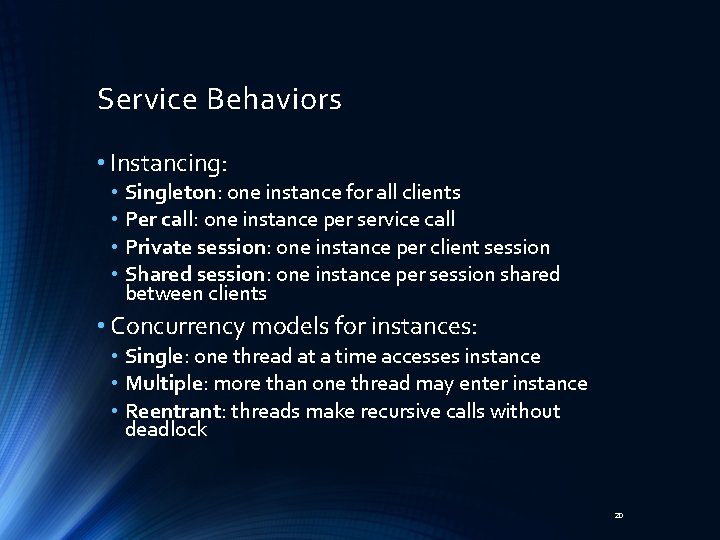 Service Behaviors

• Instancing:
  • Singleton: one instance for all clients
  • Per call: one instance per service call
  • Private session: one instance per client session
  • Shared session: one instance per session shared between clients

• Concurrency models for instances:
  • Single: one thread at a time accesses instance
  • Multiple: more than one thread may enter instance
  • Reentrant: threads make recursive calls without deadlock

20